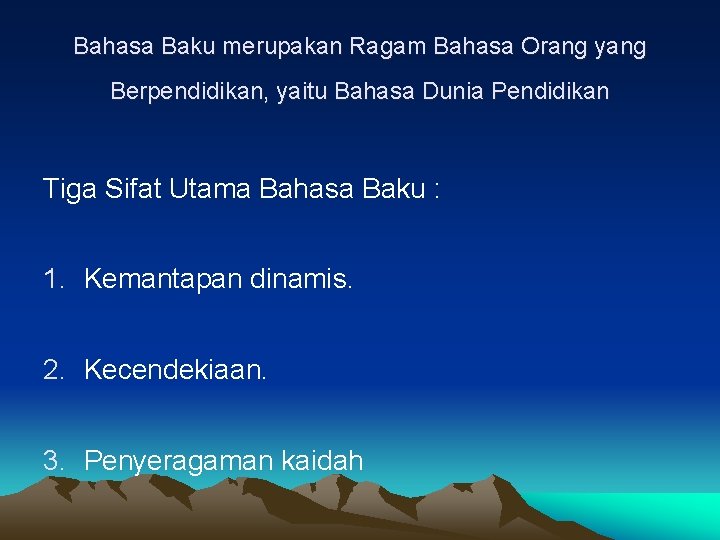 Bahasa Baku merupakan Ragam Bahasa Orang yang Berpendidikan, yaitu Bahasa Dunia Pendidikan

Tiga Sifat Utama Bahasa Baku :

1. Kemantapan dinamis.

2. Kecendekiaan.

3. Penyeragaman kaidah